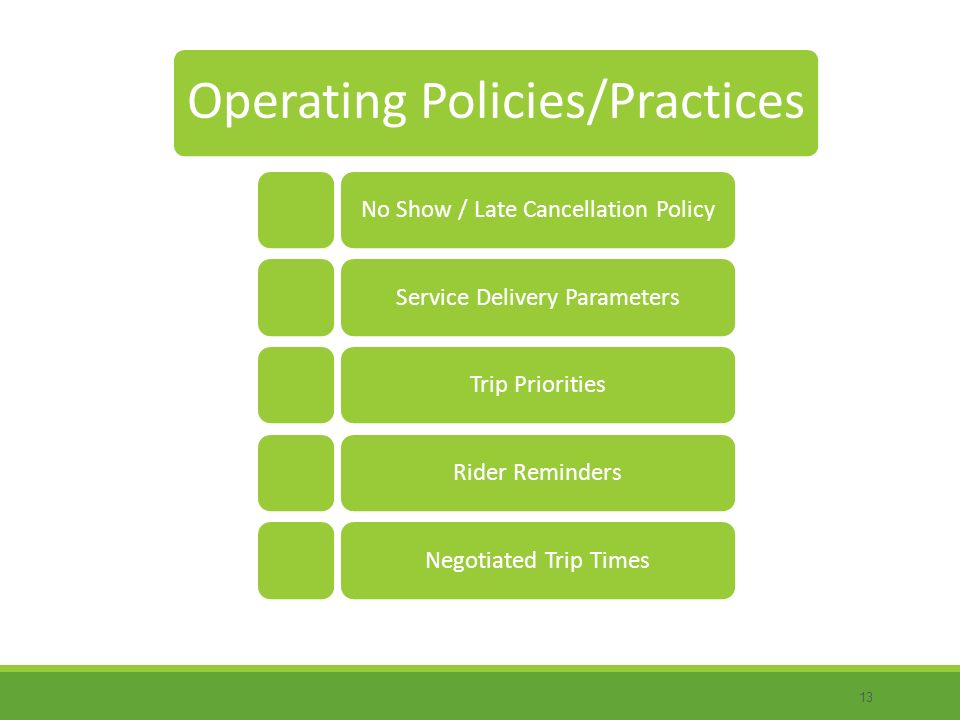 Operating Policies/Practices

No Show / Late Cancellation Policy

Service Delivery Parameters

Trip Priorities

Rider Reminders

Negotiated Trip Times

13